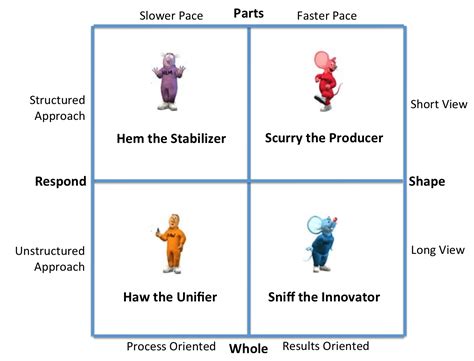 Slower Pace Parts Faster Pace

Structured Approach

Hem the Stabilizer

Scurry the Producer

Short View

Respond

Shape

Unstructured Approach

Haw the Unifier

Sniff the Innovator

Long View

Process Oriented Whole Results Oriented